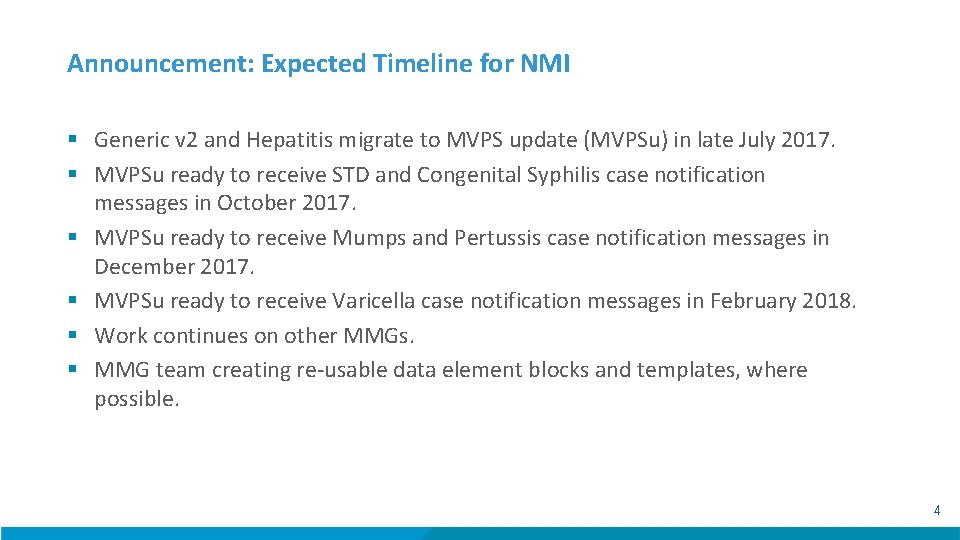 Announcement: Expected Timeline for NMI

▪ Generic v2 and Hepatitis migrate to MVPS update (MVPSu) in late July 2017.
▪ MVPSu ready to receive STD and Congenital Syphilis case notification messages in October 2017.
▪ MVPSu ready to receive Mumps and Pertussis case notification messages in December 2017.
▪ MVPSu ready to receive Varicella case notification messages in February 2018.
▪ Work continues on other MMGs.
▪ MMG team creating re-usable data element blocks and templates, where possible.

4